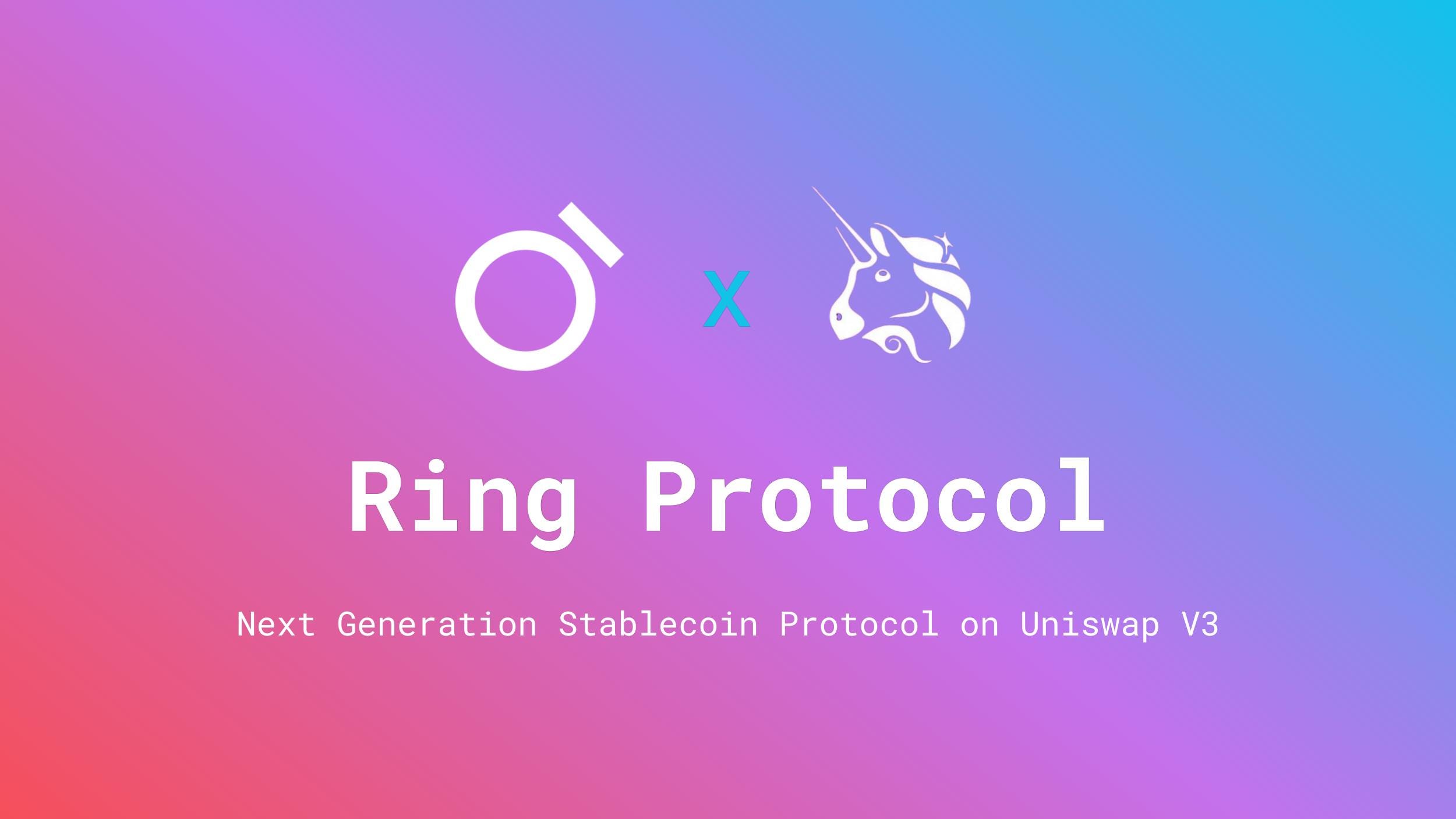 X

Ring Protocol

Next Generation Stablecoin Protocol on Uniswap V3